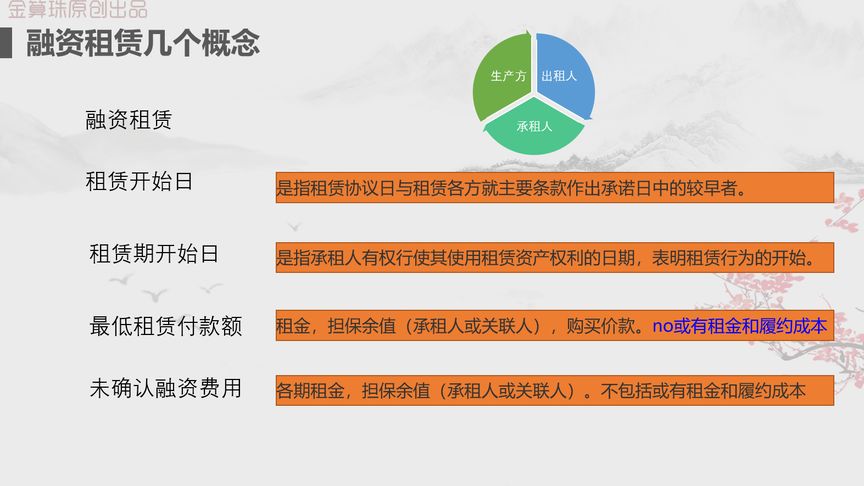 金算珠原创出品

融资租赁几个概念

生产方
出租人
承租人

融资租赁

租赁开始日
是指租赁协议日与租赁各方就主要条款作出承诺日中的较早者。

租赁期开始日
是指承租人有权行使其使用租赁资产权利的日期，表明租赁行为的开始。

最低租赁付款额
租金，担保余值（承租人或关联人），购买价款。no或有租金和履约成本

未确认融资费用
各期租金，担保余值（承租人或关联人）。不包括或有租金和履约成本